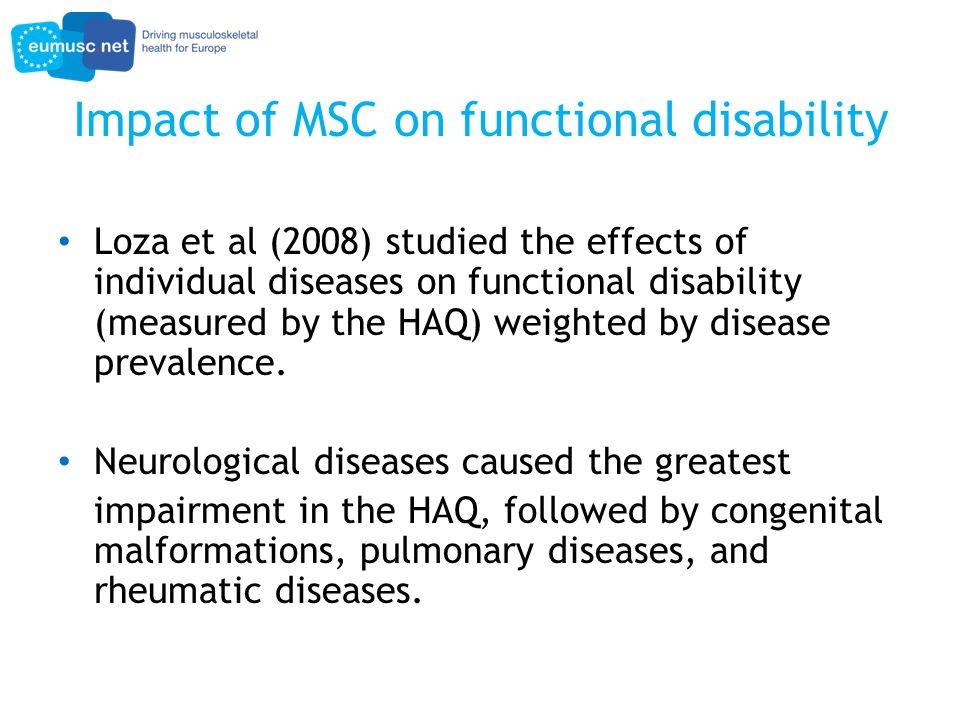 eumusc net
Driving musculoskeletal health for Europe

Impact of MSC on functional disability

• Loza et al (2008) studied the effects of individual diseases on functional disability (measured by the HAQ) weighted by disease prevalence.

• Neurological diseases caused the greatest impairment in the HAQ, followed by congenital malformations, pulmonary diseases, and rheumatic diseases.